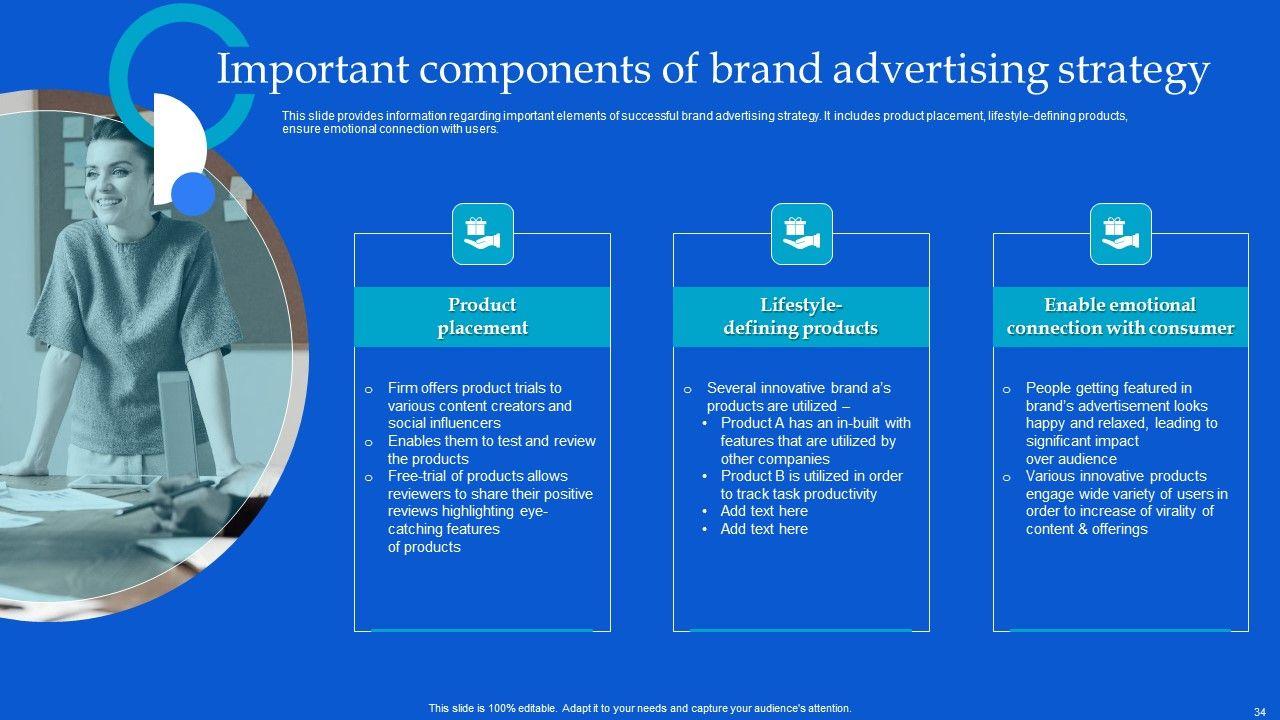 Important components of brand advertising strategy

This slide provides information regarding important elements of successful brand advertising strategy. It includes product placement, lifestyle-defining products, ensure emotional connection with users.

Product placement

o Firm offers product trials to various content creators and social influencers
o Enables them to test and review the products
o Free-trial of products allows reviewers to share their positive reviews highlighting eye-catching features of products

Lifestyle-defining products

o Several innovative brand a's products are utilized –
• Product A has an in-built with features that are utilized by other companies
• Product B is utilized in order to track task productivity
• Add text here
• Add text here

Enable emotional connection with consumer

o People getting featured in brand's advertisement looks happy and relaxed, leading to significant impact over audience
o Various innovative products engage wide variety of users in order to increase of virality of content & offerings

This slide is 100% editable. Adapt it to your needs and capture your audience's attention.

34